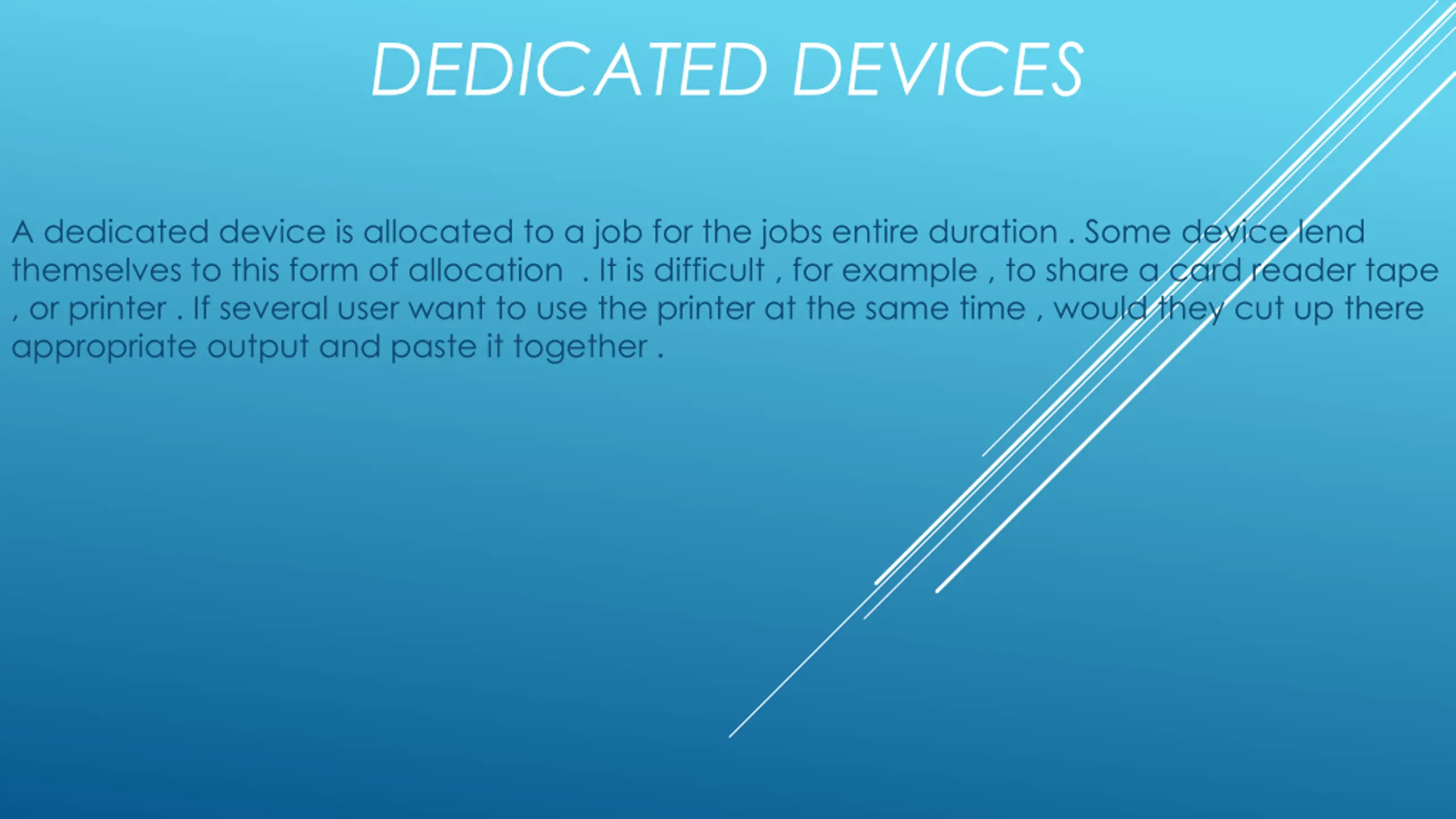 DEDICATED DEVICES

A dedicated device is allocated to a job for the jobs entire duration . Some device lend themselves to this form of allocation . It is difficult , for example , to share a card reader tape , or printer . If several user want to use the printer at the same time , would they cut up there appropriate output and paste it together .